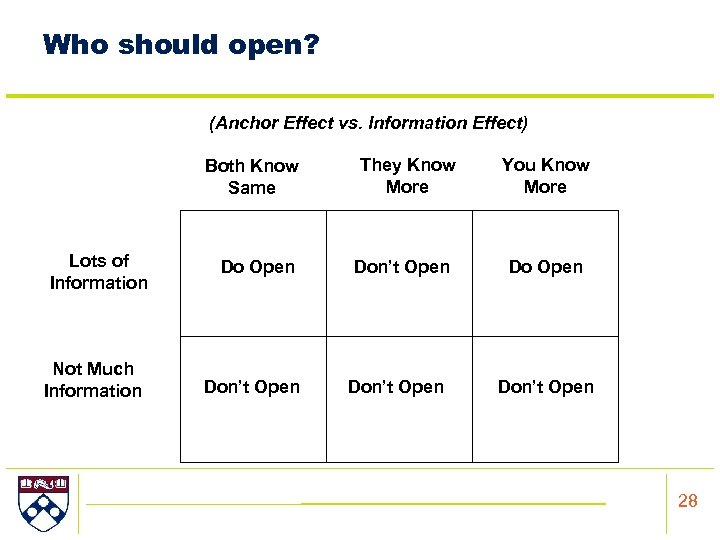 Who should open?

(Anchor Effect vs. Information Effect)

| | Both Know Same | They Know More | You Know More |
|---|---|---|---|
| Lots of Information | Do Open | Don't Open | Do Open |
| Not Much Information | Don't Open | Don't Open | Don't Open |

28